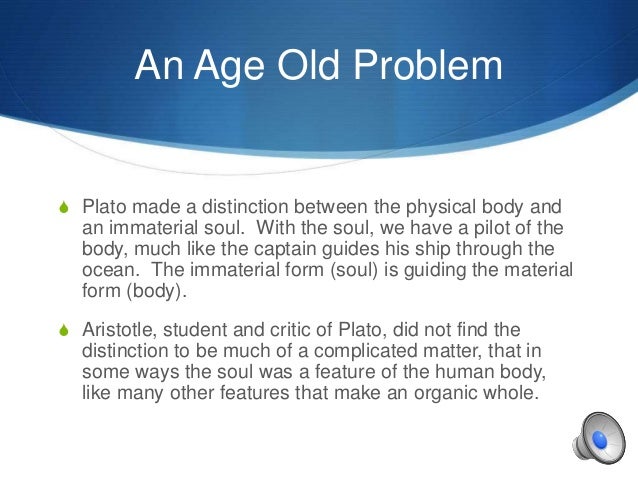 An Age Old Problem

Plato made a distinction between the physical body and an immaterial soul.  With the soul, we have a pilot of the body, much like the captain guides his ship through the ocean.  The immaterial form (soul) is guiding the material form (body).

Aristotle, student and critic of Plato, did not find the distinction to be much of a complicated matter, that in some ways the soul was a feature of the human body, like many other features that make an organic whole.